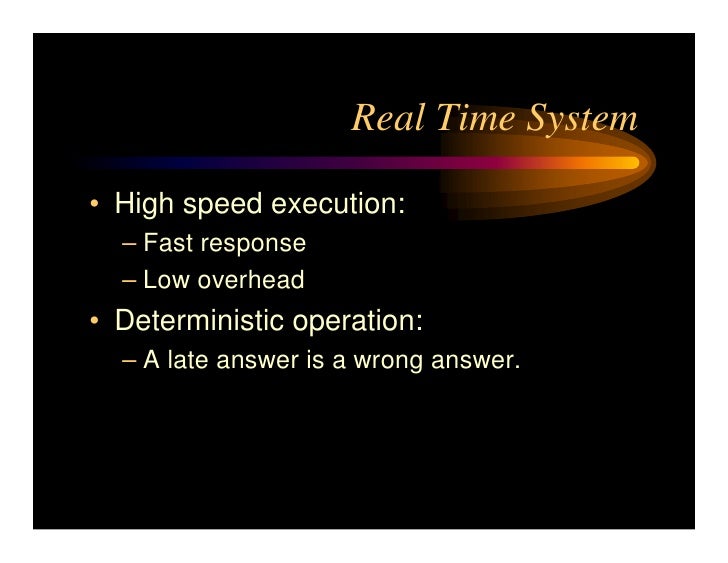 Real Time System

• High speed execution:
– Fast response
– Low overhead

• Deterministic operation:
– A late answer is a wrong answer.